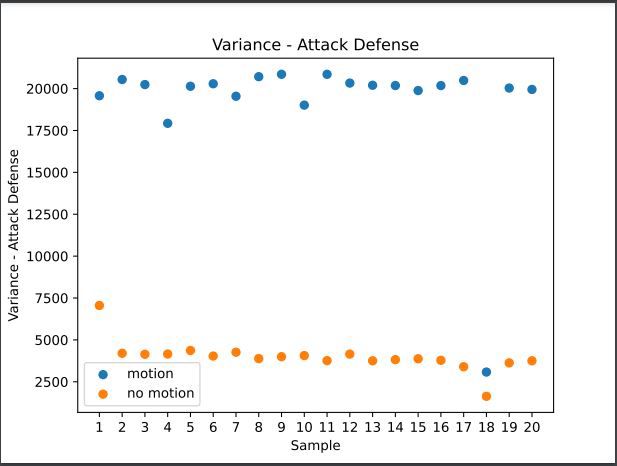 Variance - Attack Defense

Variance - Attack Defense

20000
17500
15000
12500
10000
7500
5000
2500

motion
no motion

1 2 3 4 5 6 7 8 9 10 11 12 13 14 15 16 17 18 19 20

Sample